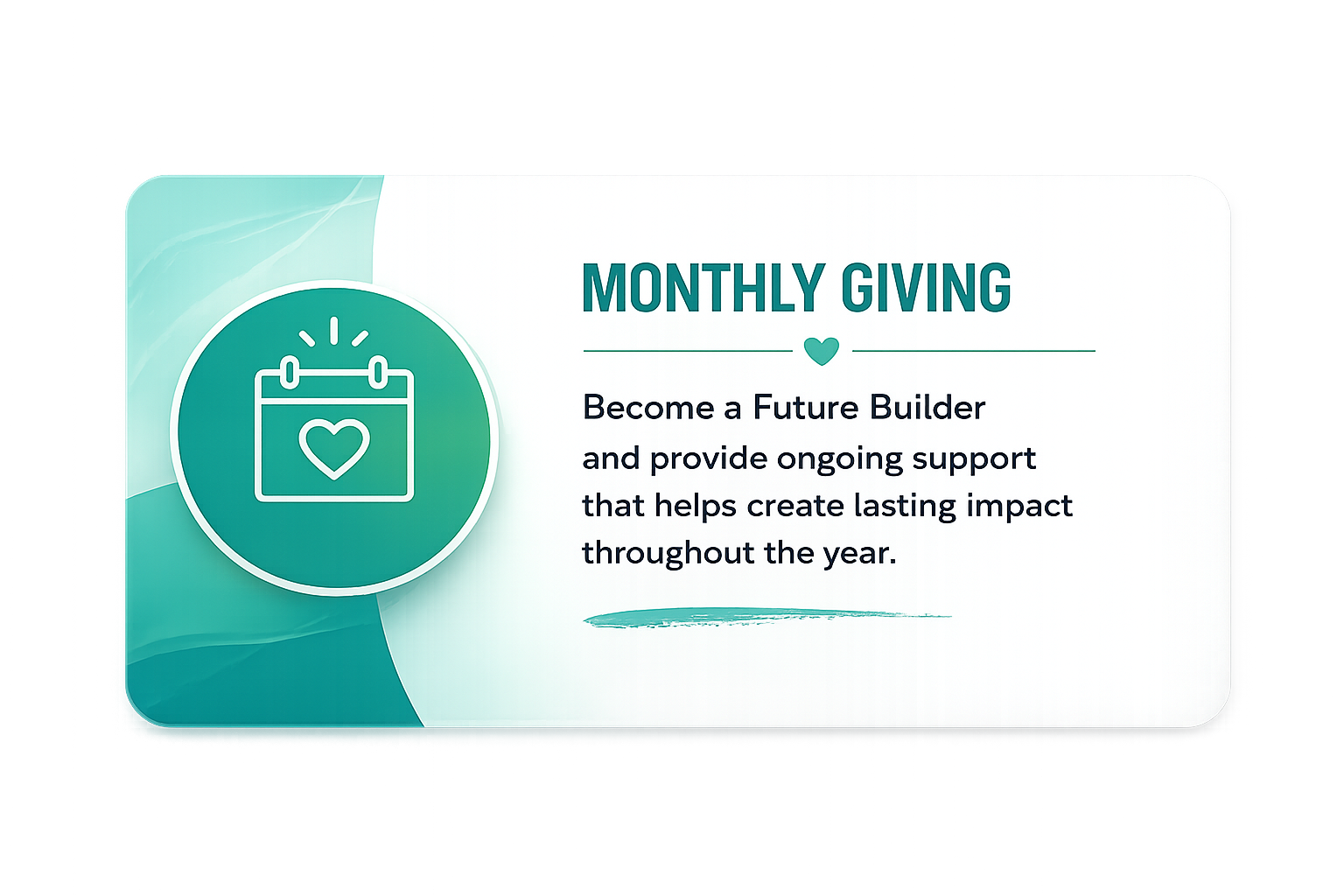 MONTHLY GIVING

Become a Future Builder and provide ongoing support that helps create lasting impact throughout the year.